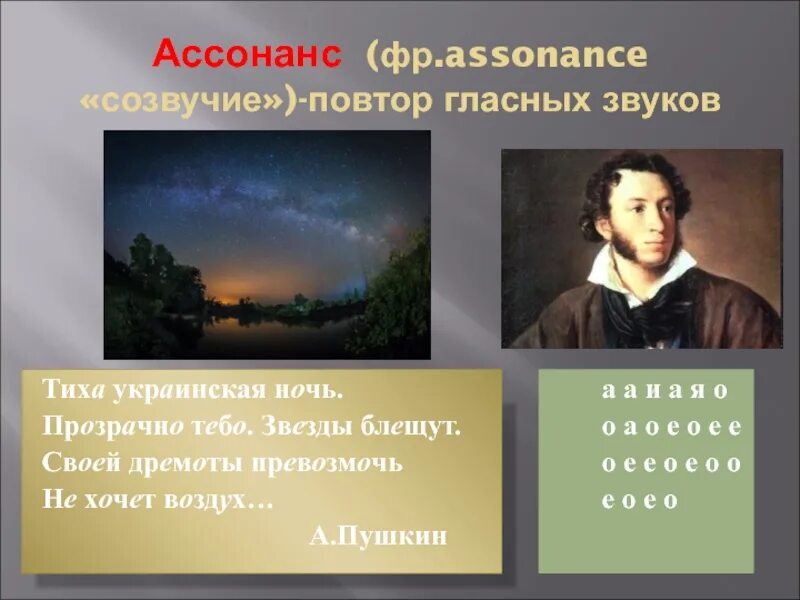 Ассонанс (фр.assonance «созвучие»)-повтор гласных звуков

Тиха украинская ночь.
Прозрачно тебо. Звезды блещут.
Своей дремоты превозмочь
Не хочет воздух…
А.Пушкин

а а и а я о
о а о е о е е
о е е о е о о
е о е о